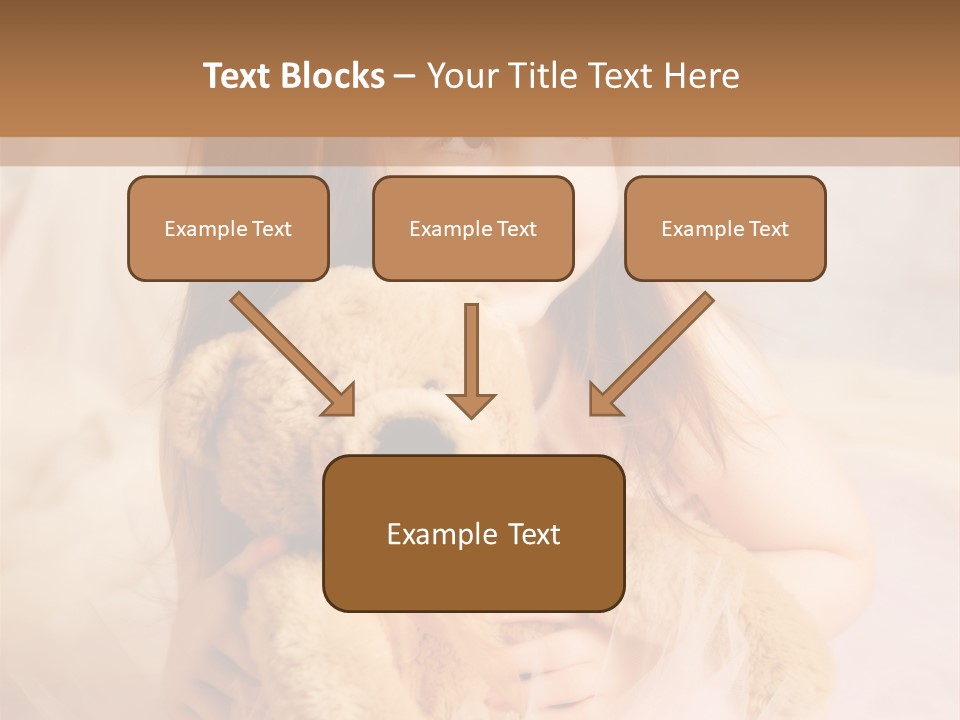 Text Blocks – Your Title Text Here

Example Text

Example Text

Example Text

Example Text